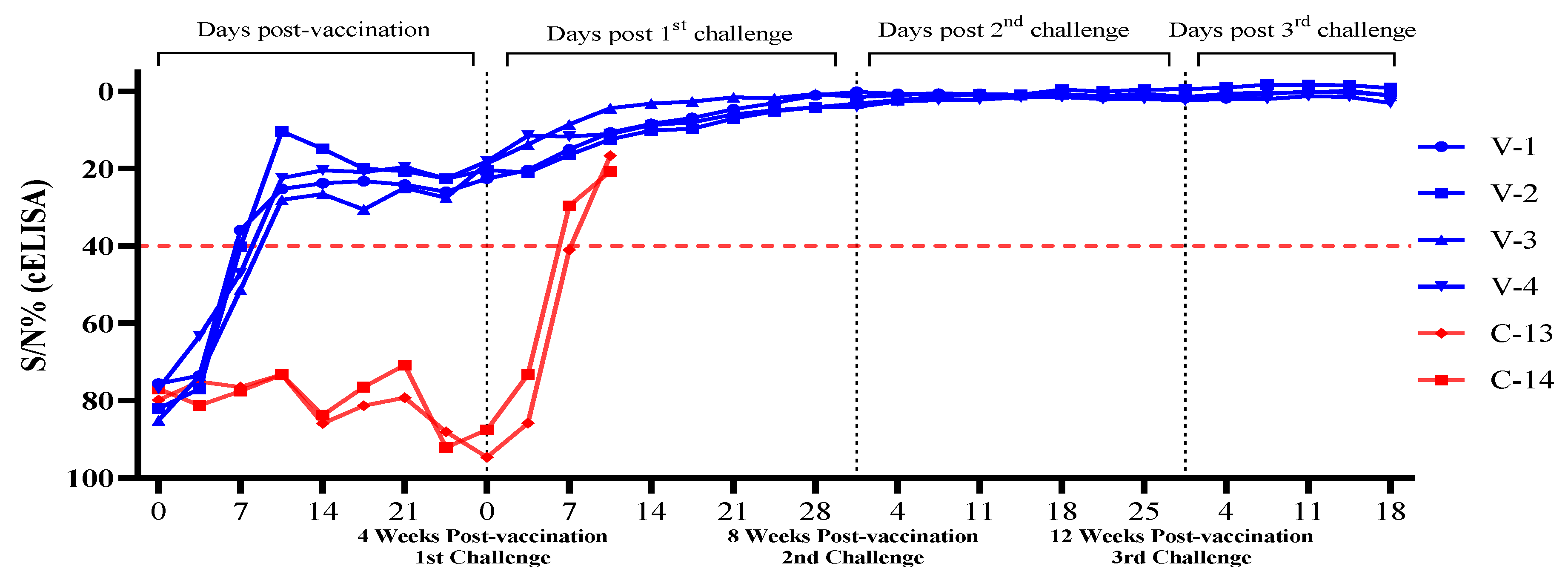 Days post-vaccination

Days post 1$^{st}$ challenge

Days post 2$^{nd}$ challenge

Days post 3$^{rd}$ challenge

S/N% (cELISA)

0
20
40
60
80
100

0 7 14 21 0 7 14 21 28 4 11 18 25 4 11 18

4 Weeks Post-vaccination
1st Challenge

8 Weeks Post-vaccination
2nd Challenge

12 Weeks Post-vaccination
3rd Challenge

V-1
V-2
V-3
V-4
C-13
C-14